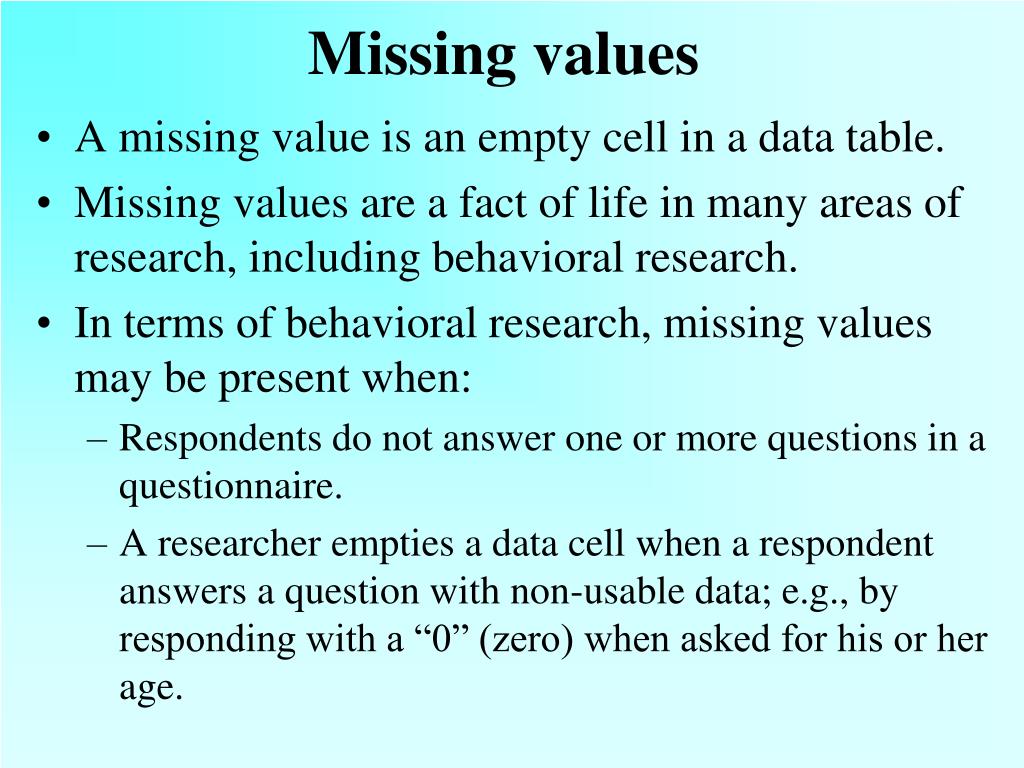 Missing values

• A missing value is an empty cell in a data table.
• Missing values are a fact of life in many areas of research, including behavioral research.
• In terms of behavioral research, missing values may be present when:
– Respondents do not answer one or more questions in a questionnaire.
– A researcher empties a data cell when a respondent answers a question with non-usable data; e.g., by responding with a “0” (zero) when asked for his or her age.